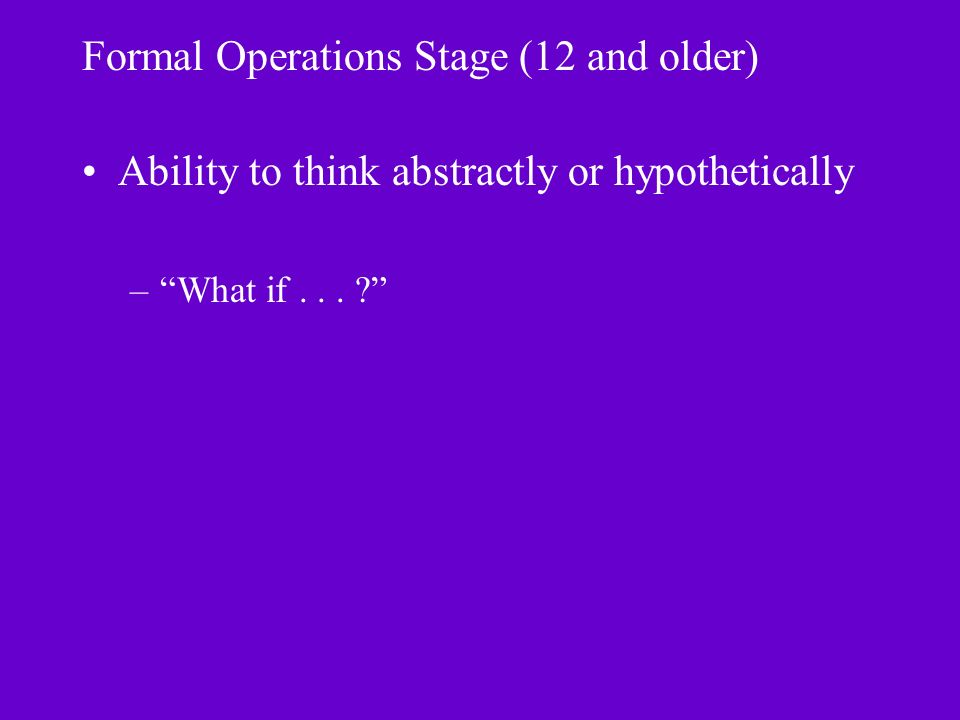 Formal Operations Stage (12 and older)

• Ability to think abstractly or hypothetically

– “What if . . . ?”